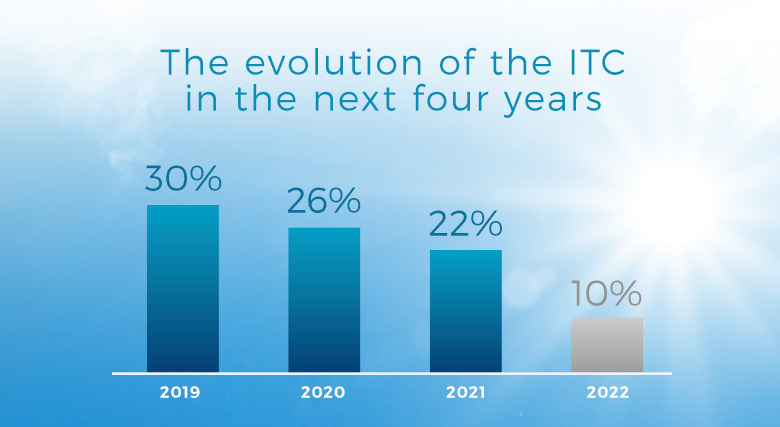 The evolution of the ITC in the next four years

30%
26%
22%
10%

2019
2020
2021
2022